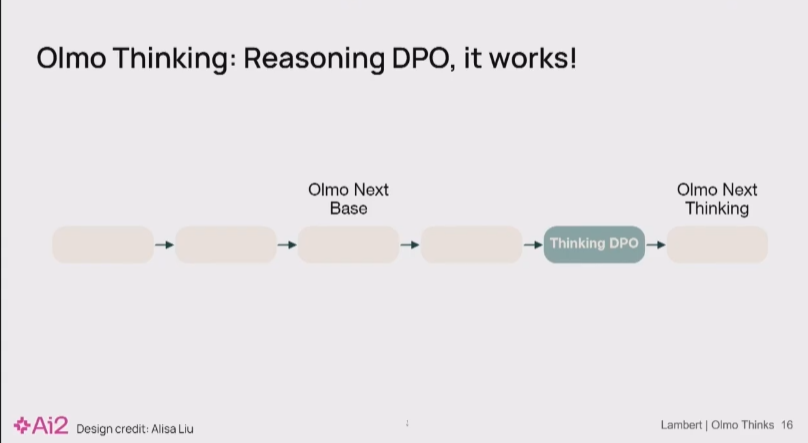 Olmo Thinking: Reasoning DPO, it works!

Olmo Next Base

Olmo Next Thinking

Thinking DPO

Ai2 Design credit: Alisa Liu

Lambert | Olmo Thinks 16